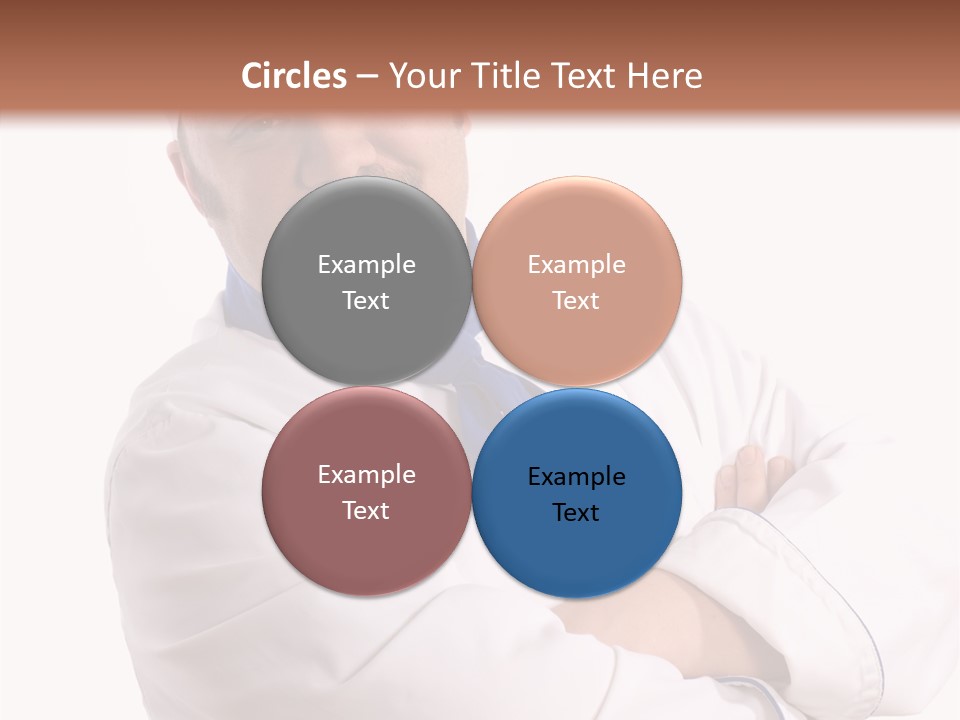 Circles – Your Title Text Here

Example Text

Example Text

Example Text

Example Text